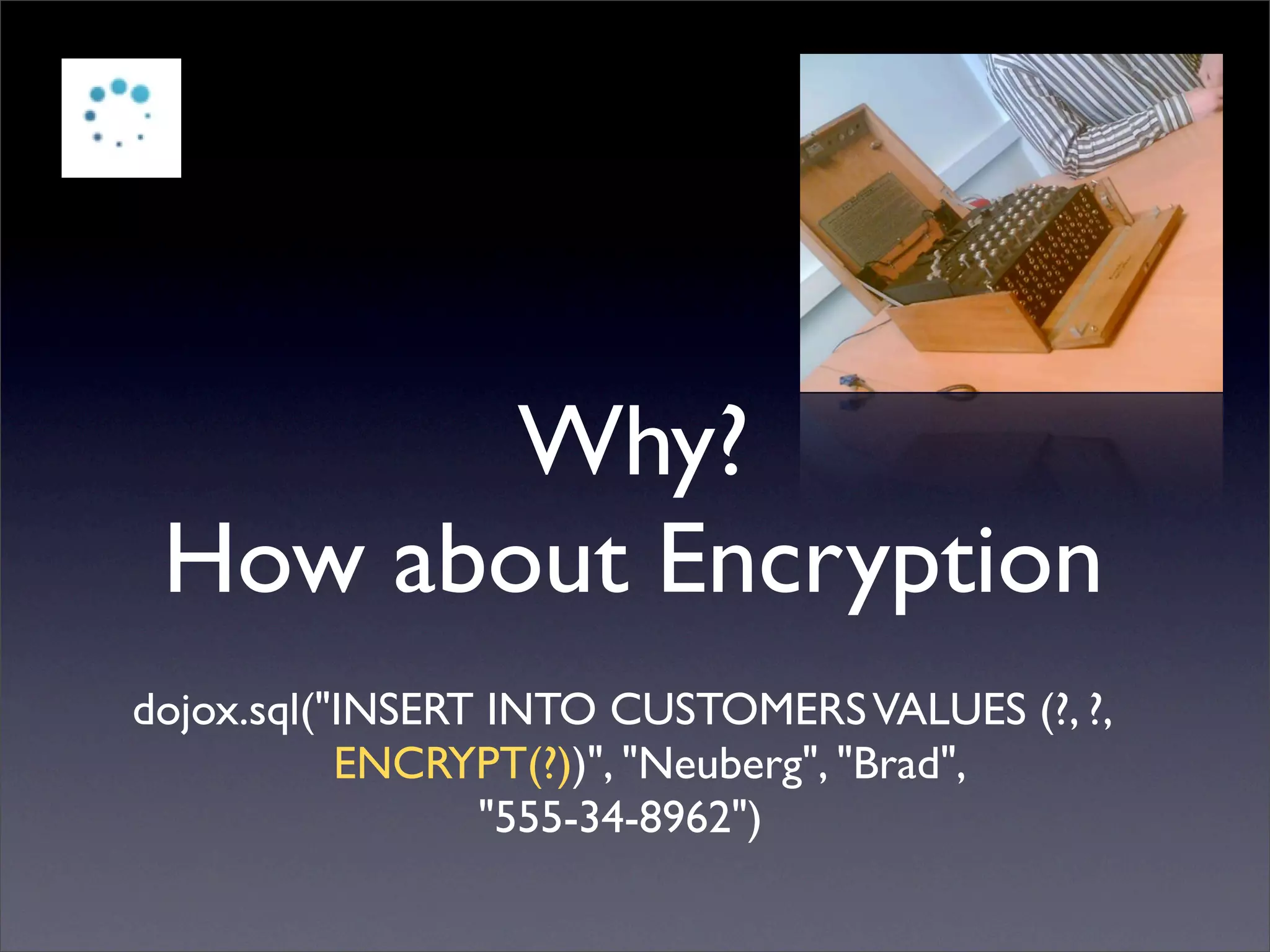 Why?
How about Encryption

dojox.sql("INSERT INTO CUSTOMERS VALUES (?, ?, ENCRYPT(?))", "Neuberg", "Brad", "555-34-8962")